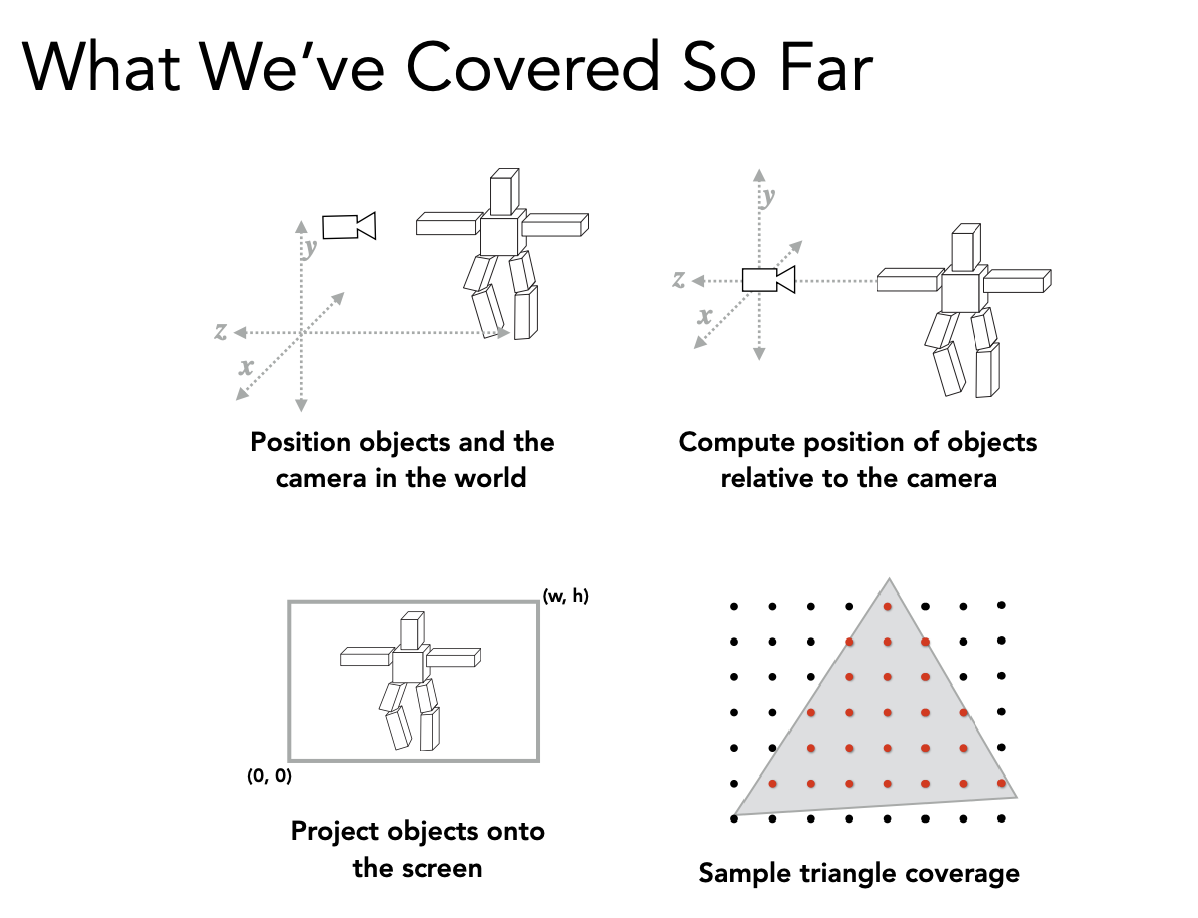 What We've Covered So Far

$y$
$z$
$x$

Position objects and the camera in the world

$y$
$z$
$x$

Compute position of objects relative to the camera

(w, h)
(0, 0)

Project objects onto the screen

Sample triangle coverage